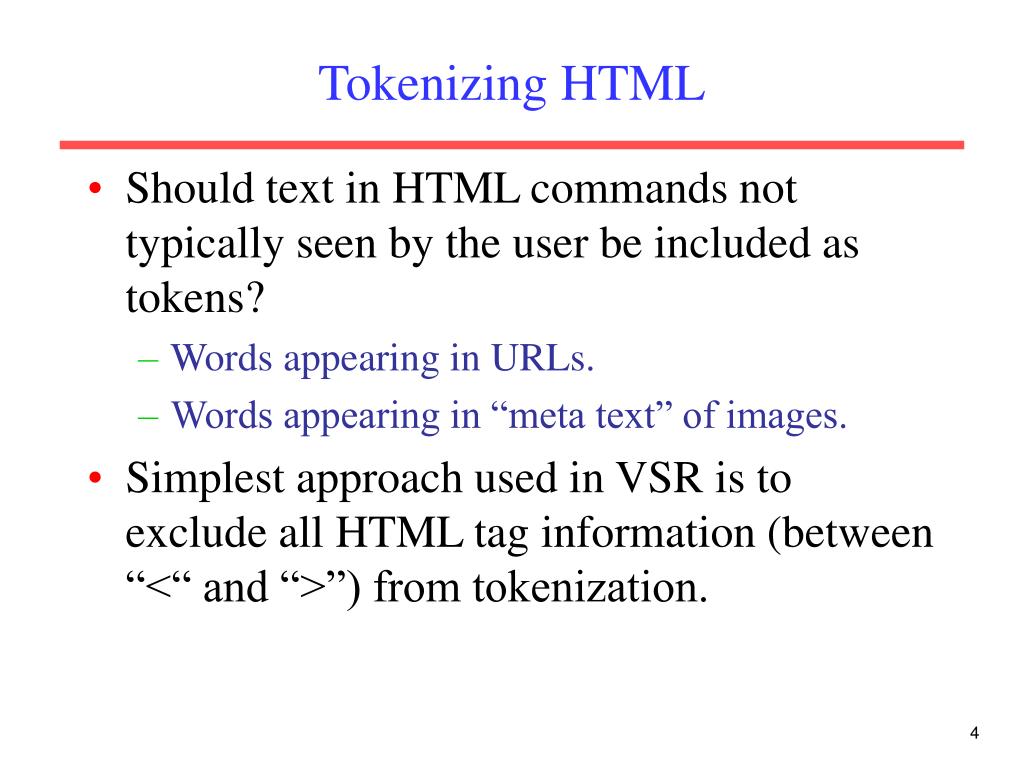 Tokenizing HTML

• Should text in HTML commands not typically seen by the user be included as tokens?
– Words appearing in URLs.
– Words appearing in “meta text” of images.

• Simplest approach used in VSR is to exclude all HTML tag information (between “<“ and “>”) from tokenization.

4